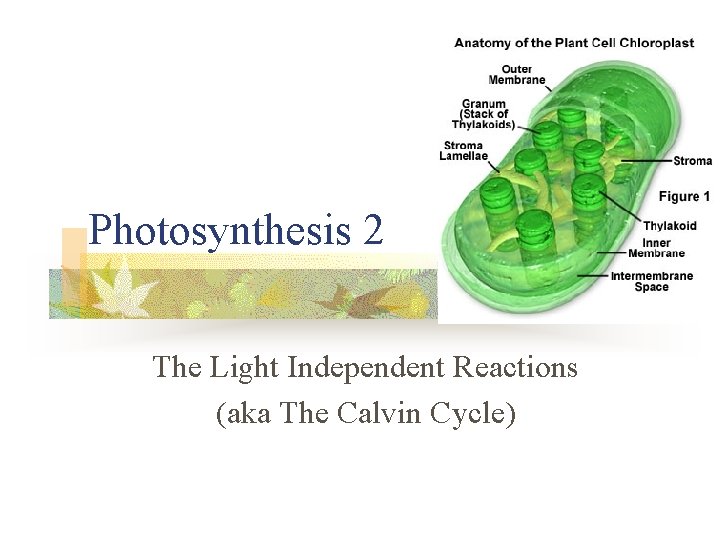 Anatomy of the Plant Cell Chloroplast

Outer Membrane

Granum (Stack of Thylakoids)

Stroma Lamellae

Stroma

Figure 1

Thylakoid

Inner Membrane

Intermembrane Space

Photosynthesis 2

The Light Independent Reactions
(aka The Calvin Cycle)